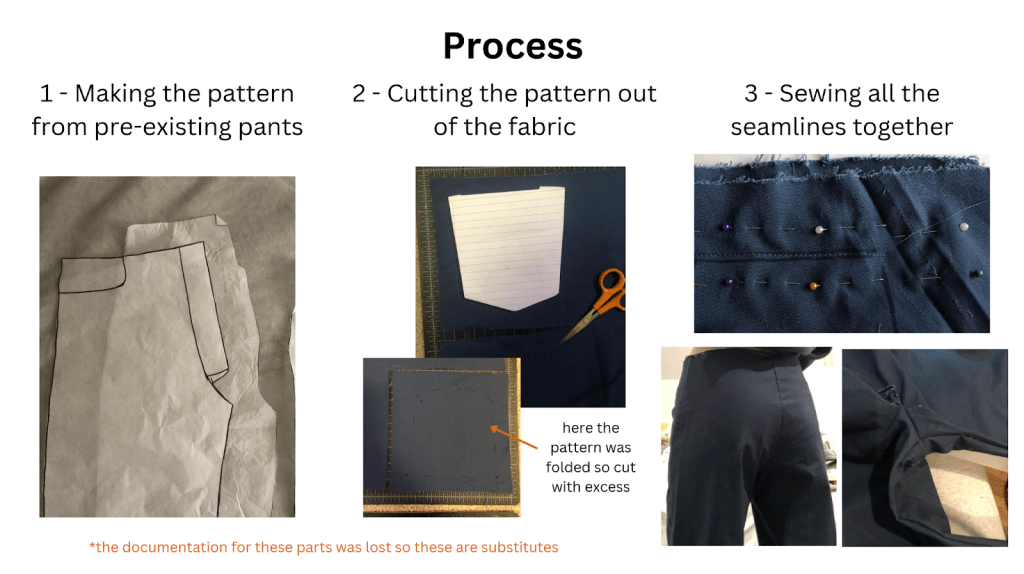 Process

1 - Making the pattern from pre-existing pants

2 - Cutting the pattern out of the fabric

3 - Sewing all the seamlines together

here the pattern was folded so cut with excess

*the documentation for these parts was lost so these are substitutes